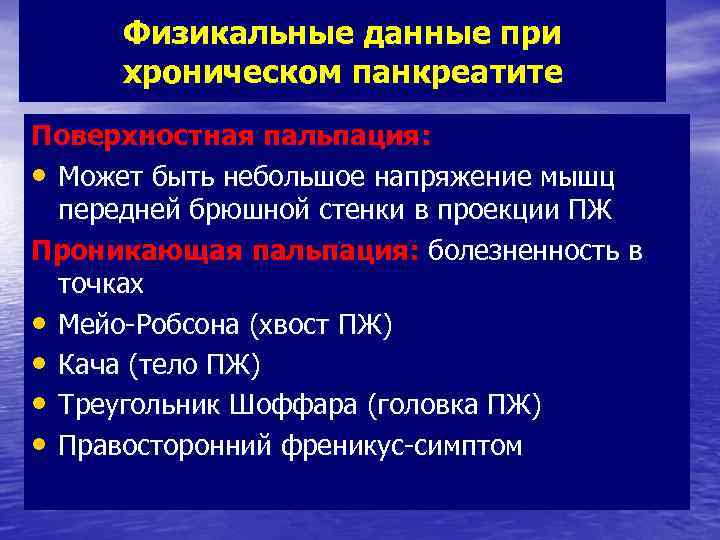 Физикальные данные при хроническом панкреатите

Поверхностная пальпация:

• Может быть небольшое напряжение мышц передней брюшной стенки в проекции ПЖ

Проникающая пальпация: болезненность в точках

• Мейо-Робсона (хвост ПЖ)
• Кача (тело ПЖ)
• Треугольник Шоффара (головка ПЖ)
• Правосторонний френикус-симптом